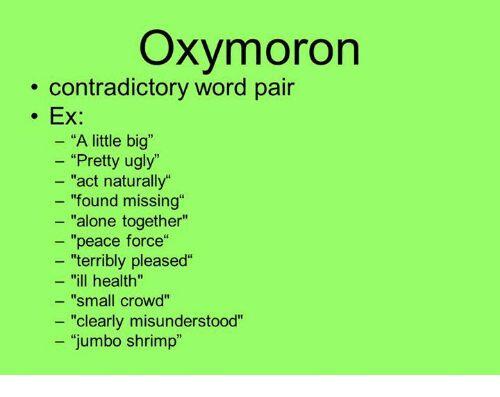 Oxymoron

• contradictory word pair
• Ex:
– “A little big”
– “Pretty ugly”
– "act naturally“
– "found missing“
– "alone together"
– "peace force“
– "terribly pleased“
– "ill health"
– "small crowd"
– "clearly misunderstood"
– “jumbo shrimp”